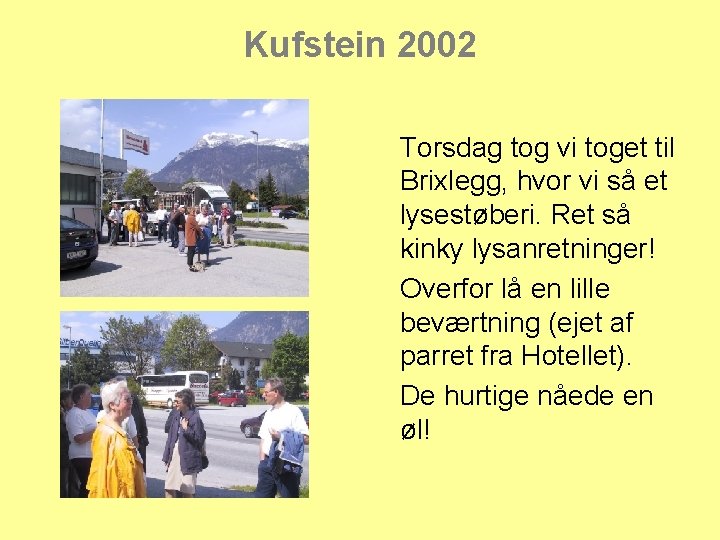 Kufstein 2002

Torsdag tog vi toget til Brixlegg, hvor vi så et lysestøberi. Ret så kinky lysanretninger!

Overfor lå en lille beværtning (ejet af parret fra Hotellet).

De hurtige nåede en øl!